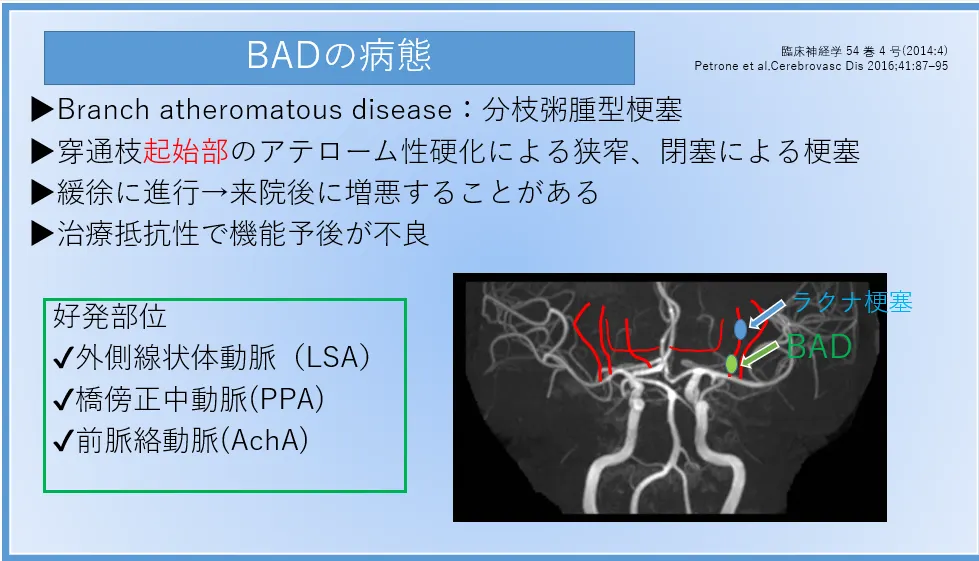 BADの病態

臨床神経学 54 巻 4 号(2014:4)
Petrone et al.Cerebrovasc Dis 2016;41:87–95

▶Branch atheromatous disease：分枝粥腫型梗塞
▶穿通枝起始部のアテローム性硬化による狭窄、閉塞による梗塞
▶緩徐に進行→来院後に増悪することがある
▶治療抵抗性で機能予後が不良

好発部位
✔外側線状体動脈（LSA）
✔橋傍正中動脈(PPA)
✔前脈絡動脈(AchA)

ラクナ梗塞
BAD